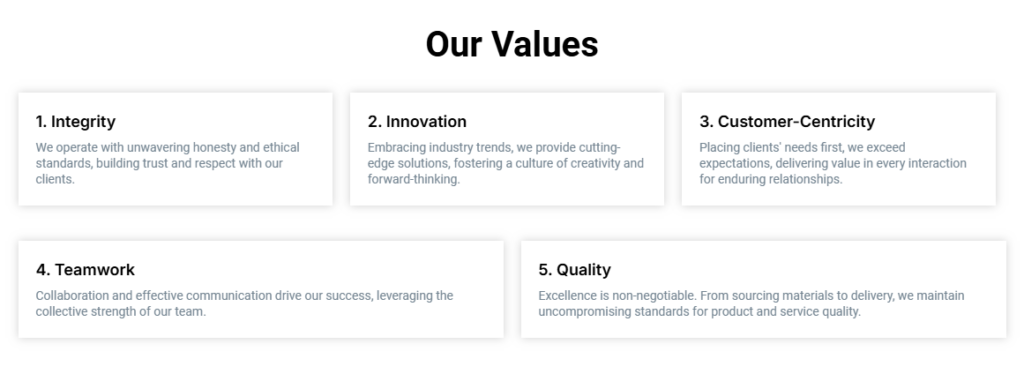 Our Values

1. Integrity

We operate with unwavering honesty and ethical standards, building trust and respect with our clients.

2. Innovation

Embracing industry trends, we provide cutting-edge solutions, fostering a culture of creativity and forward-thinking.

3. Customer-Centricity

Placing clients' needs first, we exceed expectations, delivering value in every interaction for enduring relationships.

4. Teamwork

Collaboration and effective communication drive our success, leveraging the collective strength of our team.

5. Quality

Excellence is non-negotiable. From sourcing materials to delivery, we maintain uncompromising standards for product and service quality.